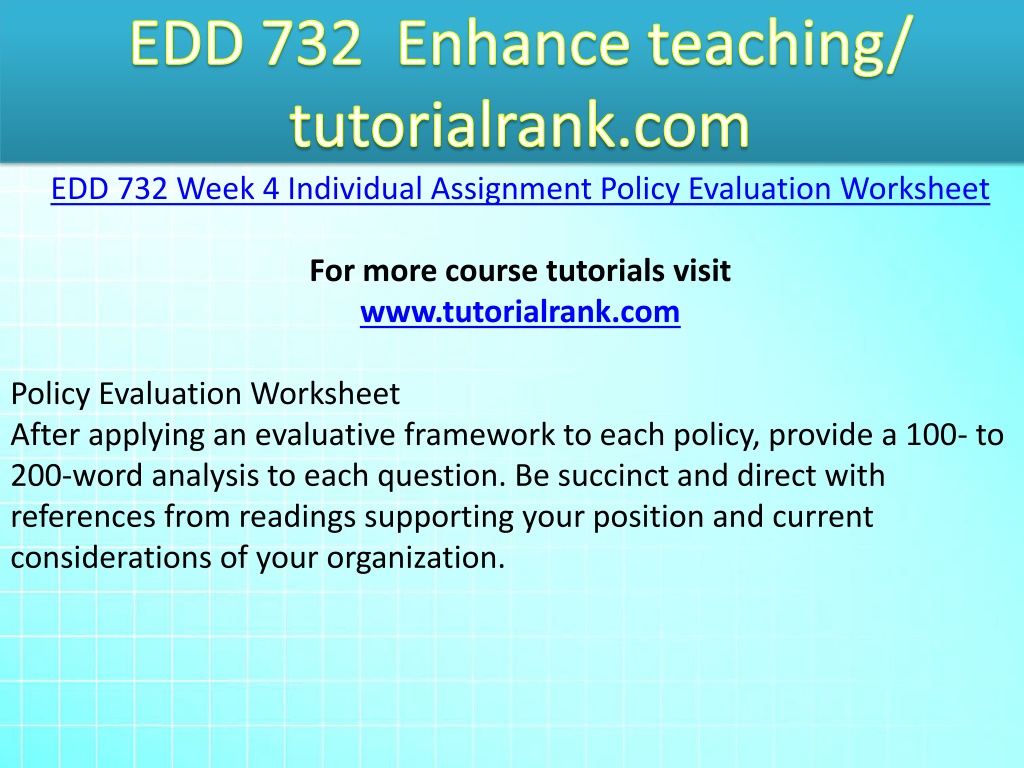 EDD 732 Enhance teaching/ tutorialrank.com

EDD 732 Week 4 Individual Assignment Policy Evaluation Worksheet

For more course tutorials visit
www.tutorialrank.com

Policy Evaluation Worksheet
After applying an evaluative framework to each policy, provide a 100- to 200-word analysis to each question. Be succinct and direct with references from readings supporting your position and current considerations of your organization.